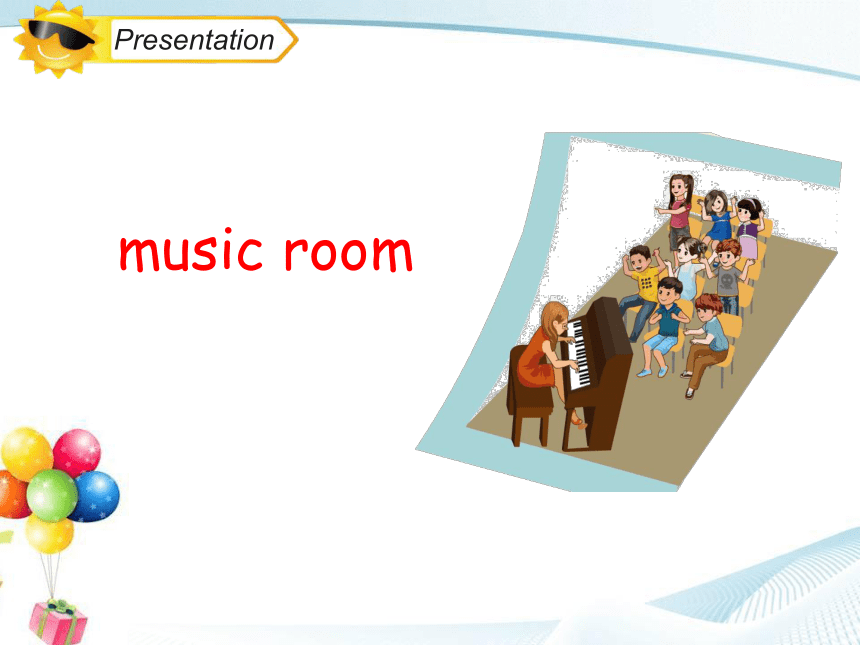 Presentation

music room